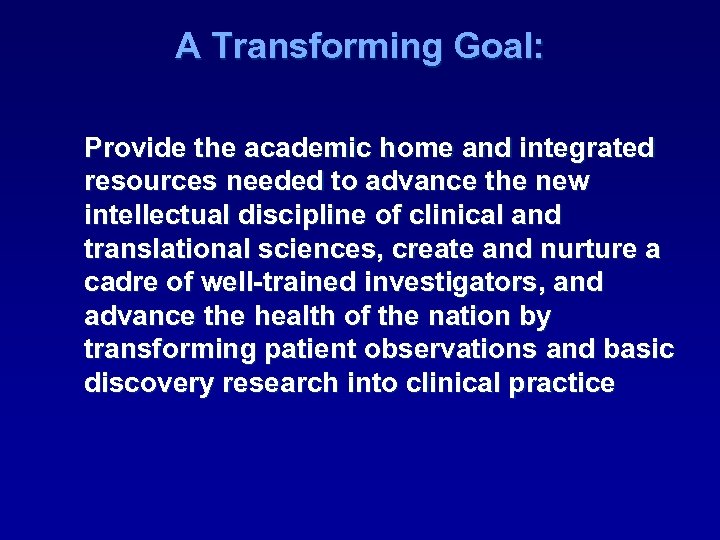 A Transforming Goal:

Provide the academic home and integrated resources needed to advance the new intellectual discipline of clinical and translational sciences, create and nurture a cadre of well-trained investigators, and advance the health of the nation by transforming patient observations and basic discovery research into clinical practice